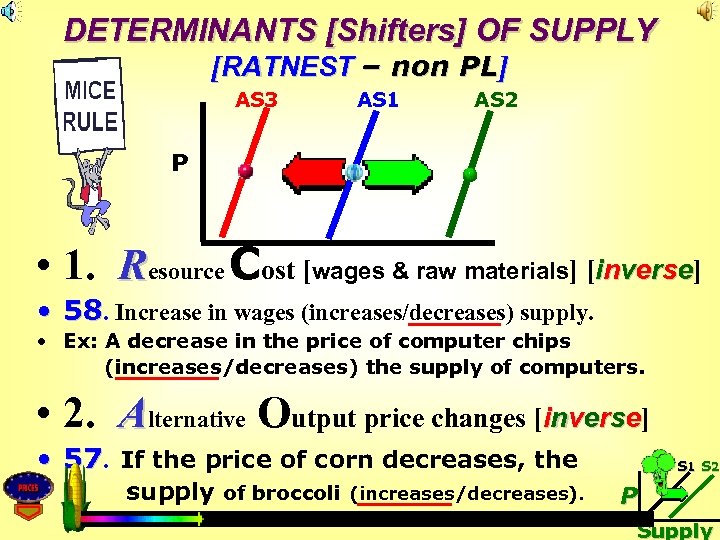 DETERMINANTS [Shifters] OF SUPPLY
[RATNEST – non PL]

MICE RULE

AS3 AS1 AS2
P

• 1. Resource Cost [wages & raw materials] [inverse]
• 58. Increase in wages (increases/decreases) supply.
• Ex: A decrease in the price of computer chips (increases/decreases) the supply of computers.

• 2. Alternative Output price changes [inverse]
• 57. If the price of corn decreases, the supply of broccoli (increases/decreases).

PRICES
S1 S2
P
Supply